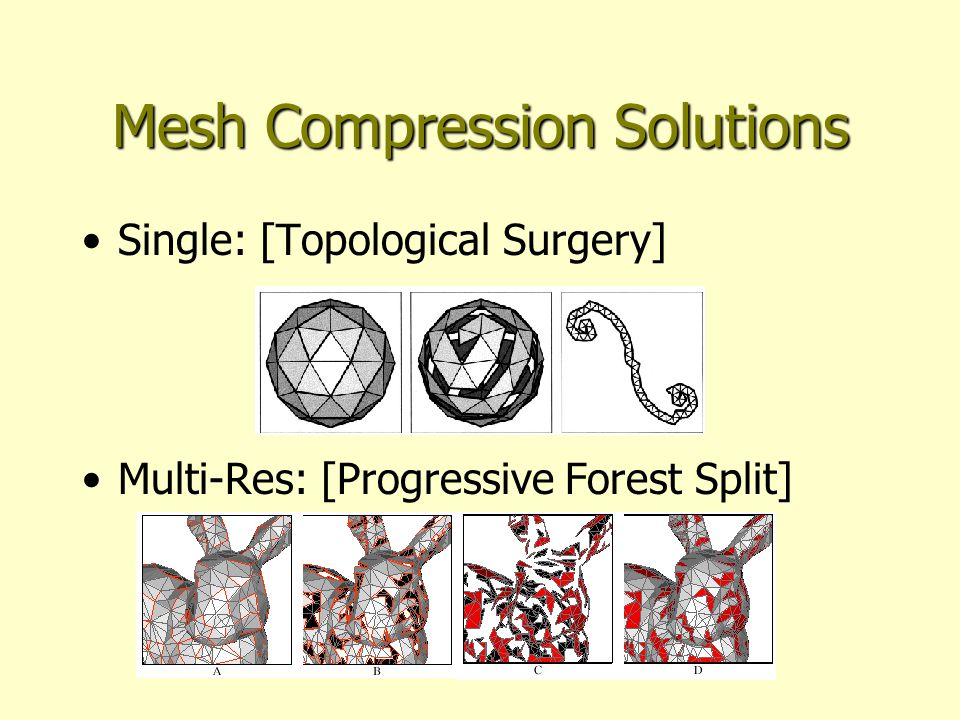 Mesh Compression Solutions

• Single: [Topological Surgery]

• Multi-Res: [Progressive Forest Split]

A

B

C

D